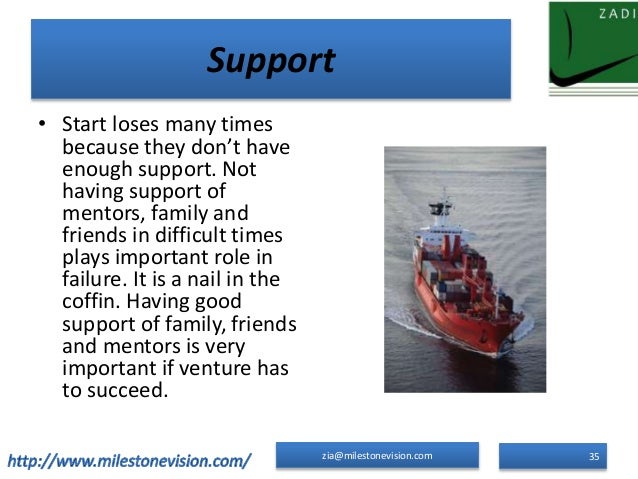 ZADI

Support

• Start loses many times because they don't have enough support. Not having support of mentors, family and friends in difficult times plays important role in failure. It is a nail in the coffin. Having good support of family, friends and mentors is very important if venture has to succeed.

http://www.milestonevision.com/

zia@milestonevision.com

35